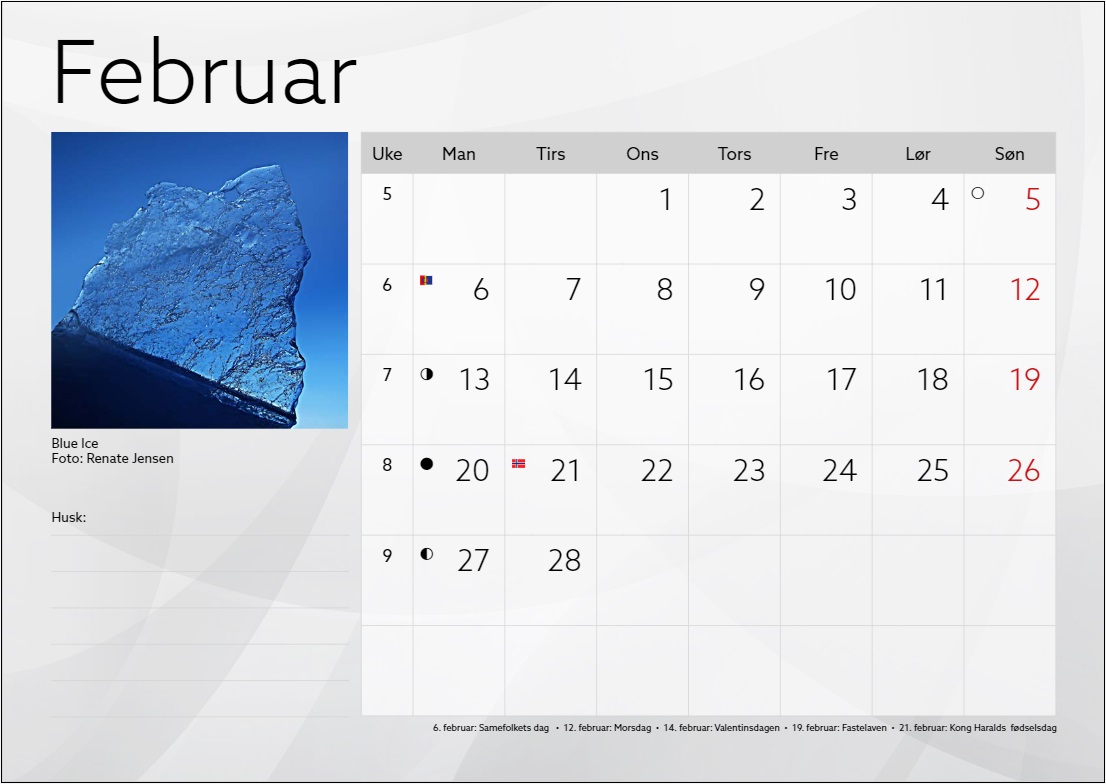 Februar

Blue Ice
Foto: Renate Jensen

Husk:

| Uke | Man | Tirs | Ons | Tors | Fre | Lør | Søn |
|---|---|---|---|---|---|---|---|
| 5 | | | 1 | 2 | 3 | 4 | 5 |
| 6 | 6 | 7 | 8 | 9 | 10 | 11 | 12 |
| 7 | 13 | 14 | 15 | 16 | 17 | 18 | 19 |
| 8 | 20 | 21 | 22 | 23 | 24 | 25 | 26 |
| 9 | 27 | 28 | | | | | |
| | | | | | | | |

6. februar: Samefolkets dag • 12. februar: Morsdag • 14. februar: Valentinsdagen • 19. februar: Fastelaven • 21. februar: Kong Haralds fødselsdag